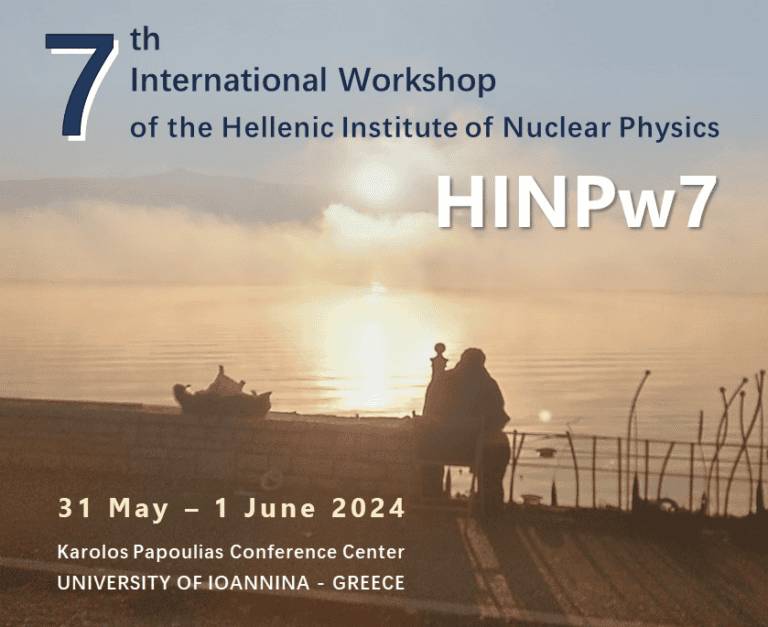 7th
International Workshop
of the Hellenic Institute of Nuclear Physics

HINPw7

31 May – 1 June 2024

Karolos Papoulias Conference Center
UNIVERSITY OF IOANNINA - GREECE